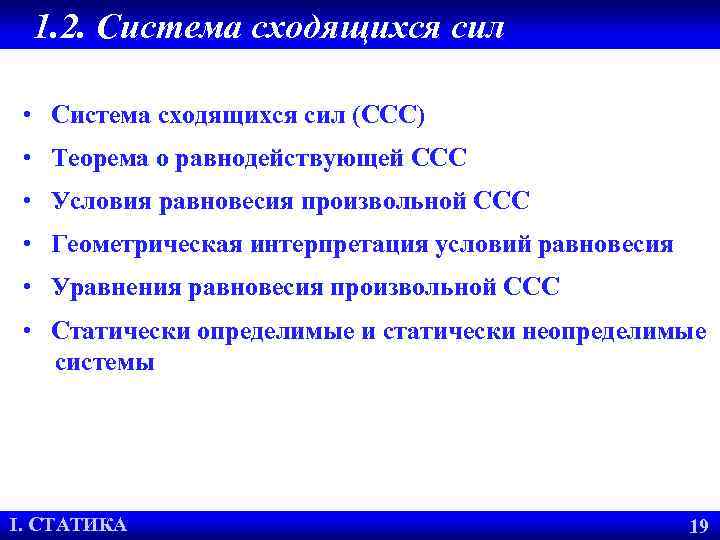 1.2. Система сходящихся сил

• Система сходящихся сил (ССС)
• Теорема о равнодействующей ССС
• Условия равновесия произвольной ССС
• Геометрическая интерпретация условий равновесия
• Уравнения равновесия произвольной ССС
• Статически определимые и статически неопределимые системы

I. СТАТИКА

19